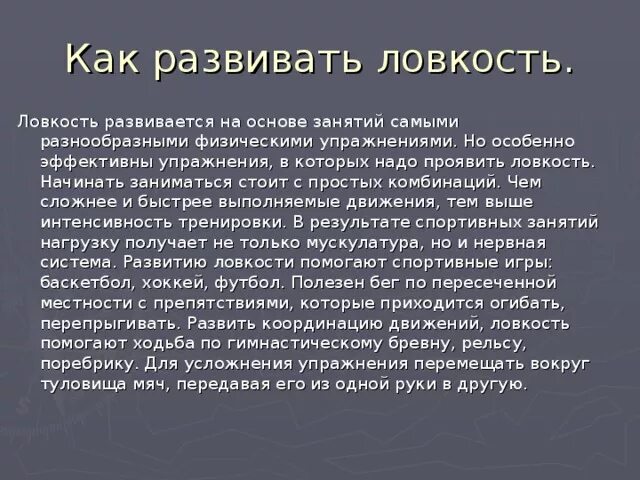 Как развивать ловкость.

Ловкость развивается на основе занятий самыми разнообразными физическими упражнениями. Но особенно эффективны упражнения, в которых надо проявить ловкость. Начинать заниматься стоит с простых комбинаций. Чем сложнее и быстрее выполняемые движения, тем выше интенсивность тренировки. В результате спортивных занятий нагрузку получает не только мускулатура, но и нервная система. Развитию ловкости помогают спортивные игры: баскетбол, хоккей, футбол. Полезен бег по пересеченной местности с препятствиями, которые приходится огибать, перепрыгивать. Развить координацию движений, ловкость помогают ходьба по гимнастическому бревну, рельсу, поребрику. Для усложнения упражнения перемещать вокруг туловища мяч, передавая его из одной руки в другую.